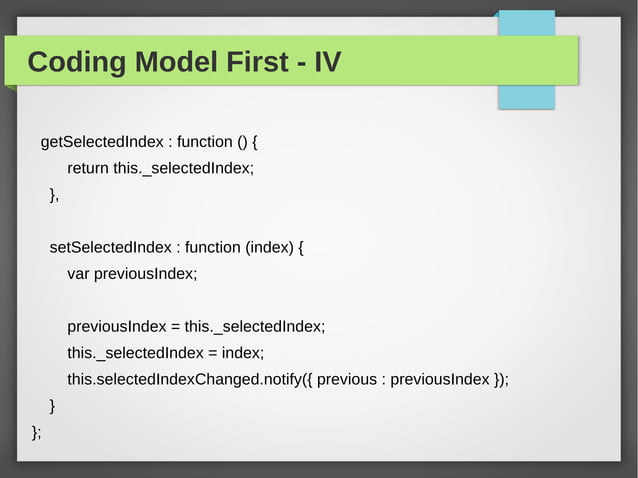 Coding Model First - IV

getSelectedIndex : function () {
return this._selectedIndex;
},

setSelectedIndex : function (index) {
var previousIndex;

previousIndex = this._selectedIndex;
this._selectedIndex = index;
this.selectedIndexChanged.notify({ previous : previousIndex });
}
};